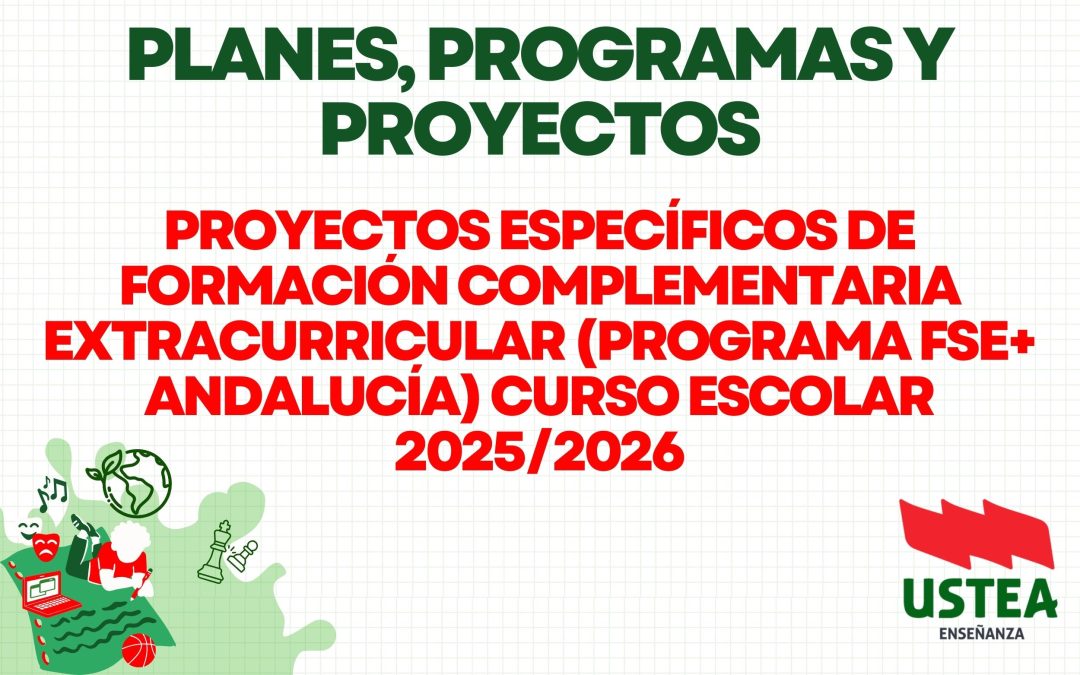 PLANES, PROGRAMAS Y PROYECTOS

PROYECTOS ESPECÍFICOS DE FORMACIÓN COMPLEMENTARIA EXTRACURRICULAR (PROGRAMA FSE+ ANDALUCÍA) CURSO ESCOLAR 2025/2026

USTEA
ENSEÑANZA